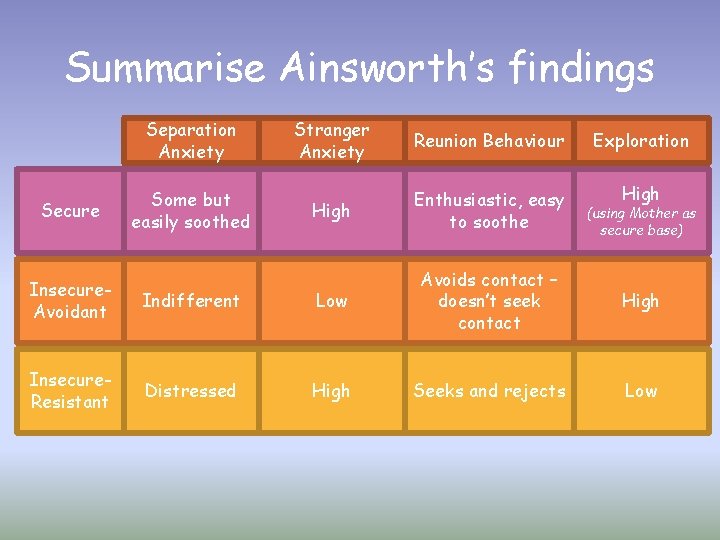 Summarise Ainsworth's findings

| | Separation Anxiety | Stranger Anxiety | Reunion Behaviour | Exploration |
|---|---|---|---|---|
| Secure | Some but easily soothed | High | Enthusiastic, easy to soothe | High (using Mother as secure base) |
| Insecure-Avoidant | Indifferent | Low | Avoids contact – doesn't seek contact | High |
| Insecure-Resistant | Distressed | High | Seeks and rejects | Low |